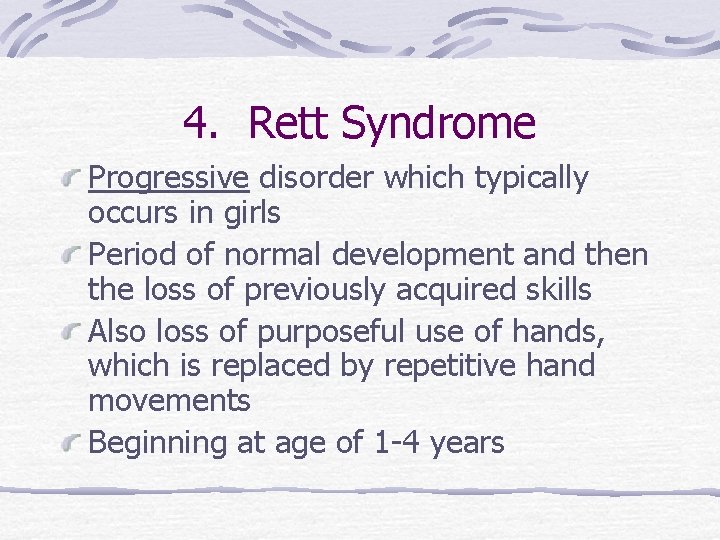 4. Rett Syndrome

Progressive disorder which typically occurs in girls

Period of normal development and then the loss of previously acquired skills

Also loss of purposeful use of hands, which is replaced by repetitive hand movements

Beginning at age of 1-4 years